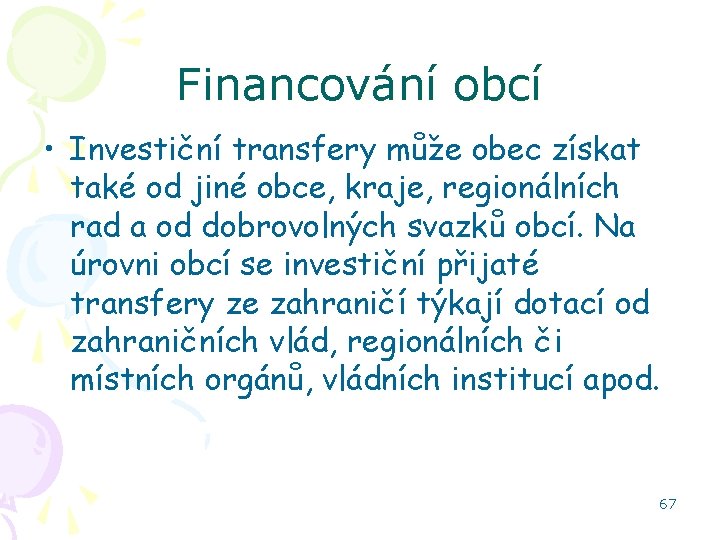 Financování obcí

• Investiční transfery může obec získat také od jiné obce, kraje, regionálních rad a od dobrovolných svazků obcí. Na úrovni obcí se investiční přijaté transfery ze zahraničí týkají dotací od zahraničních vlád, regionálních či místních orgánů, vládních institucí apod.

67